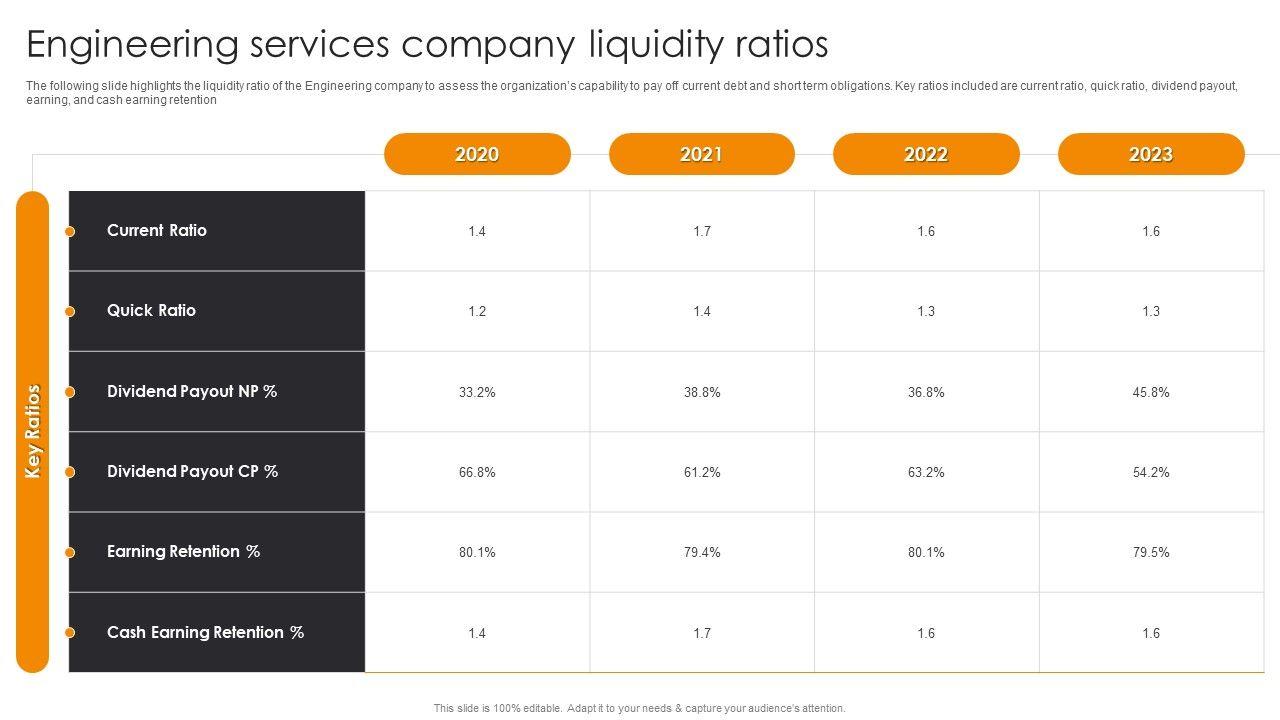 Engineering services company liquidity ratios

The following slide highlights the liquidity ratio of the Engineering company to assess the organization's capability to pay off current debt and short term obligations. Key ratios included are current ratio, quick ratio, dividend payout, earning, and cash earning retention

Key Ratios

| | 2020 | 2021 | 2022 | 2023 |
|---|---|---|---|---|
| Current Ratio | 1.4 | 1.7 | 1.6 | 1.6 |
| Quick Ratio | 1.2 | 1.4 | 1.3 | 1.3 |
| Dividend Payout NP % | 33.2% | 38.8% | 36.8% | 45.8% |
| Dividend Payout CP % | 66.8% | 61.2% | 63.2% | 54.2% |
| Earning Retention % | 80.1% | 79.4% | 80.1% | 79.5% |
| Cash Earning Retention % | 1.4 | 1.7 | 1.6 | 1.6 |

This slide is 100% editable. Adapt it to your needs & capture your audience's attention.